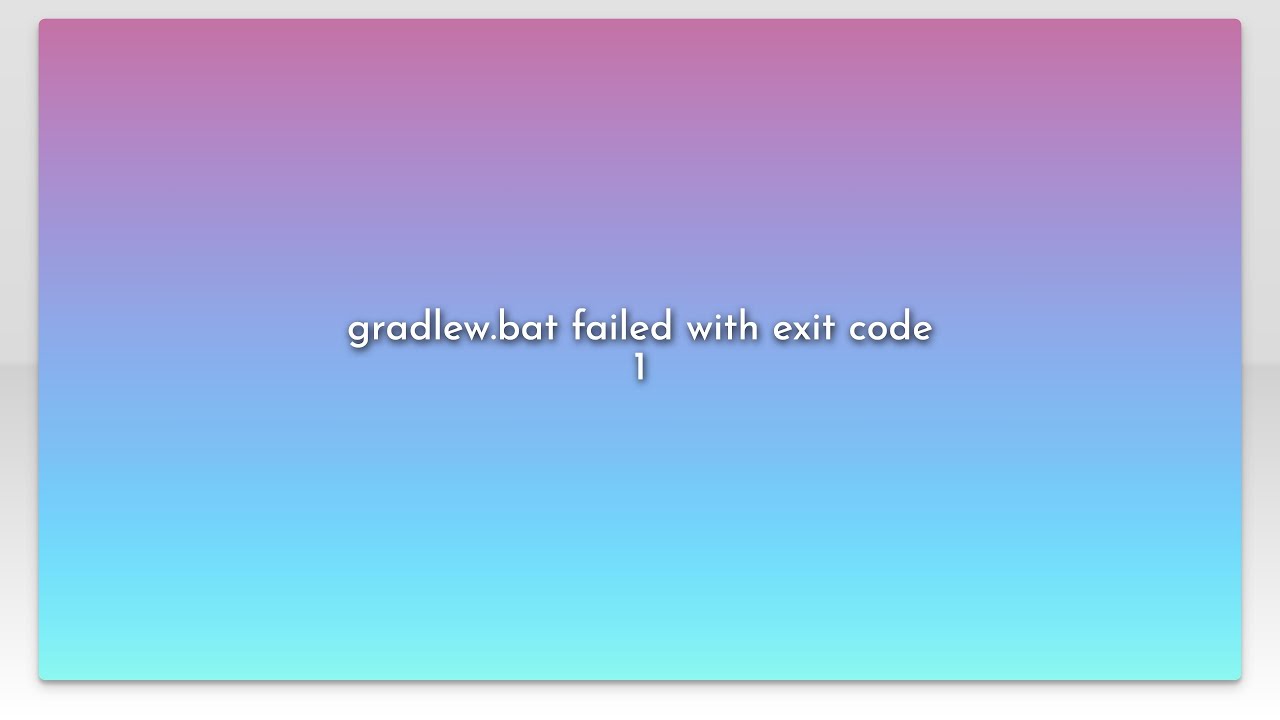 gradlew.bat failed with exit code 1